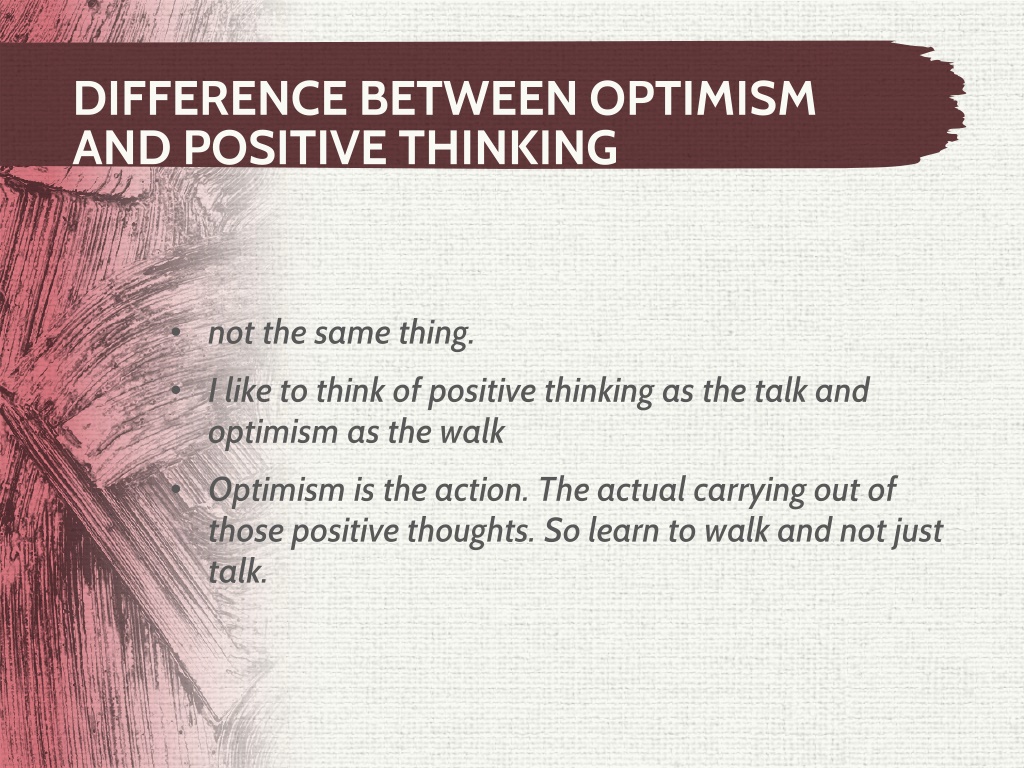 DIFFERENCE BETWEEN OPTIMISM AND POSITIVE THINKING

• not the same thing.
• I like to think of positive thinking as the talk and optimism as the walk
• Optimism is the action. The actual carrying out of those positive thoughts. So learn to walk and not just talk.